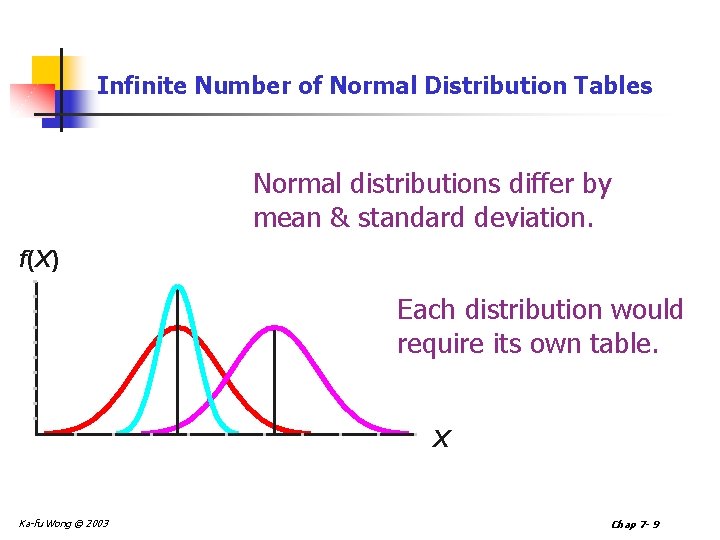 Infinite Number of Normal Distribution Tables

Normal distributions differ by mean & standard deviation.

$f(X)$

Each distribution would require its own table.

$X$

Ka-fu Wong © 2003

Chap 7- 9